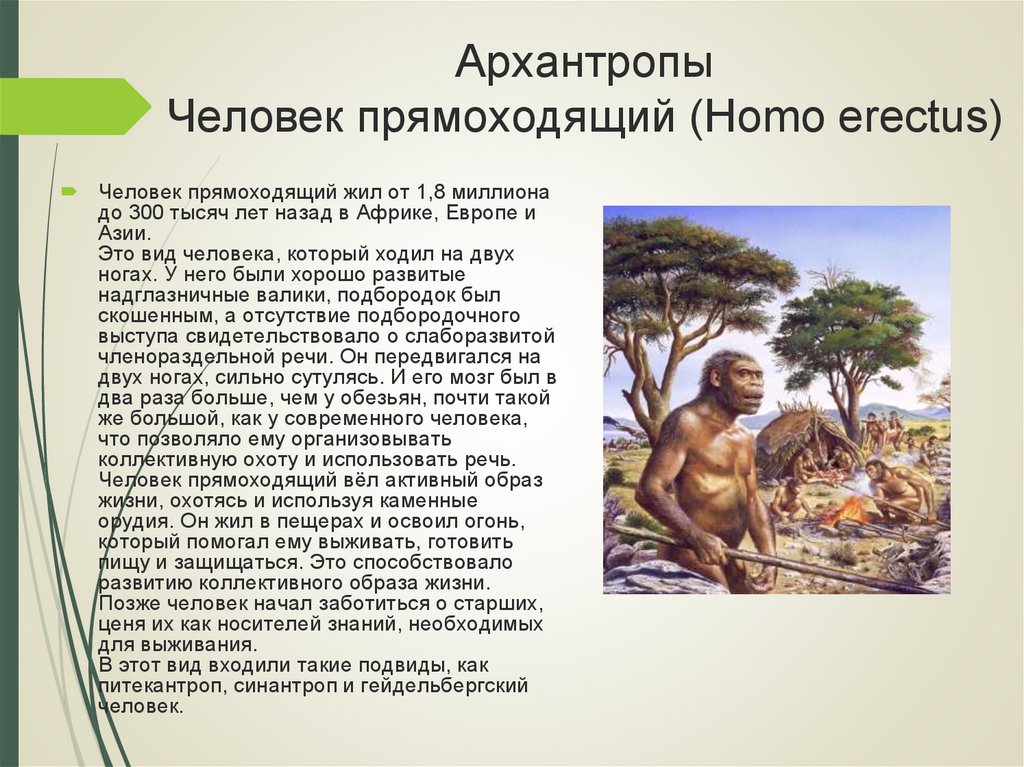 Архантропы
Человек прямоходящий (Homo erectus)

Человек прямоходящий жил от 1,8 миллиона до 300 тысяч лет назад в Африке, Европе и Азии.
Это вид человека, который ходил на двух ногах. У него были хорошо развитые надглазничные валики, подбородок был скошенным, а отсутствие подбородочного выступа свидетельствовало о слаборазвитой членораздельной речи. Он передвигался на двух ногах, сильно сутулясь. И его мозг был в два раза больше, чем у обезьян, почти такой же большой, как у современного человека, что позволяло ему организовывать коллективную охоту и использовать речь.
Человек прямоходящий вёл активный образ жизни, охотясь и используя каменные орудия. Он жил в пещерах и освоил огонь, который помогал ему выживать, готовить пищу и защищаться. Это способствовало развитию коллективного образа жизни.
Позже человек начал заботиться о старших, ценя их как носителей знаний, необходимых для выживания.
В этот вид входили такие подвиды, как питекантроп, синантроп и гейдельбергский человек.